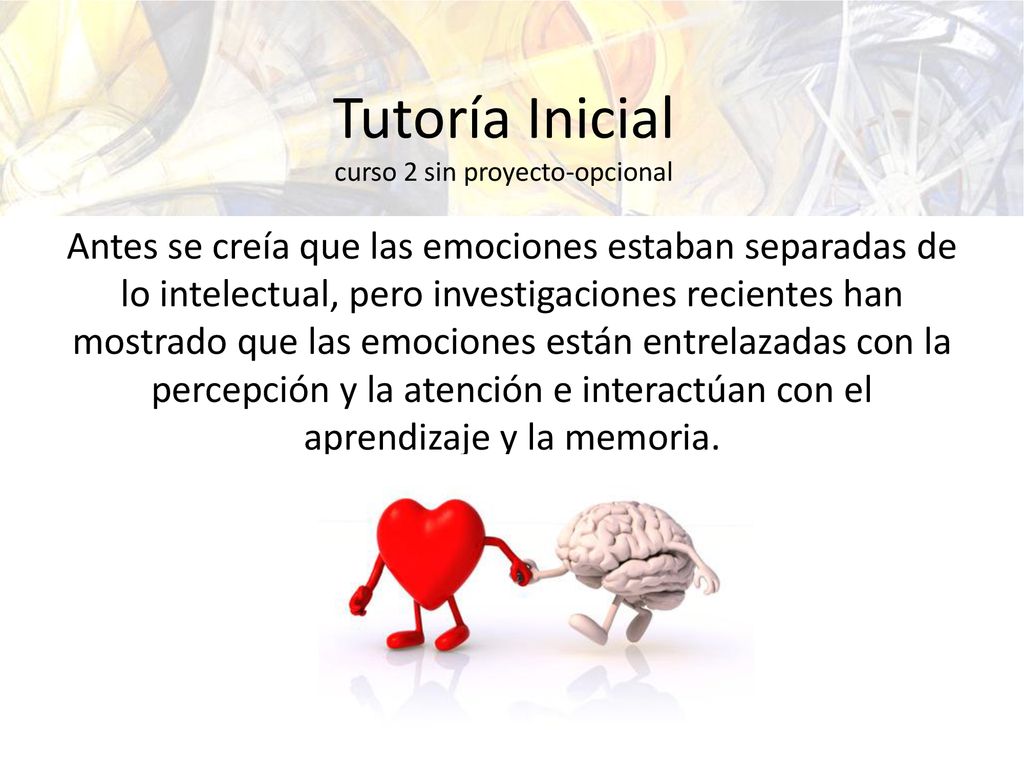 Tutoría Inicial
curso 2 sin proyecto-opcional

Antes se creía que las emociones estaban separadas de lo intelectual, pero investigaciones recientes han mostrado que las emociones están entrelazadas con la percepción y la atención e interactúan con el aprendizaje y la memoria.